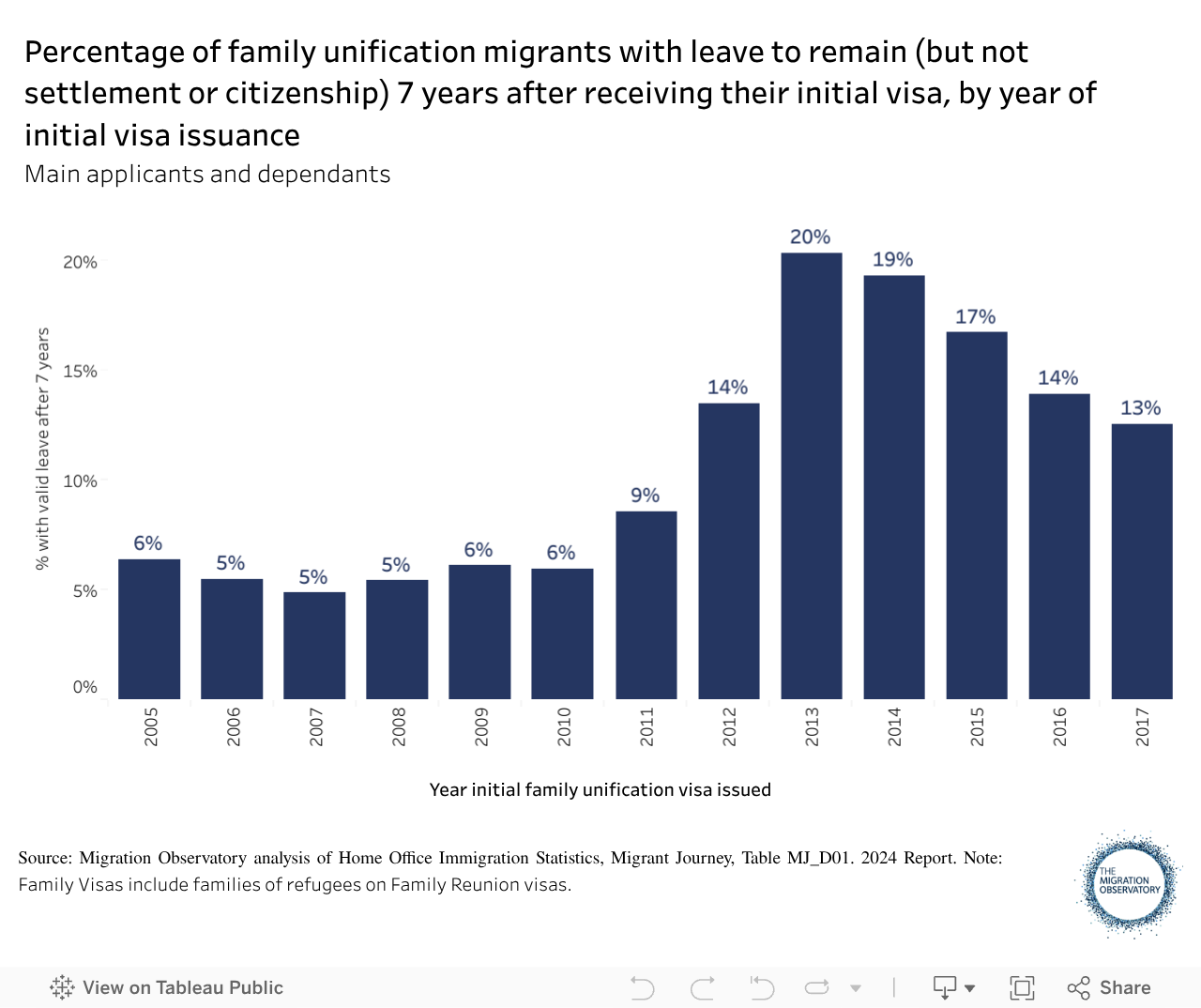 Percentage of family unification migrants with leave to remain (but not settlement or citizenship) 7 years after receiving their initial visa, by year of initial visa issuance
Main applicants and dependants

% with valid leave after 7 years

20%
15%
10%
5%
0%

6%
5%
5%
5%
6%
6%
9%
14%
20%
19%
17%
14%
13%

2005
2006
2007
2008
2009
2010
2011
2012
2013
2014
2015
2016
2017

Year initial family unification visa issued

Source: Migration Observatory analysis of Home Office Immigration Statistics, Migrant Journey, Table MJ_D01. 2024 Report. Note: Family Visas include families of refugees on Family Reunion visas.

THE MIGRATION OBSERVATORY

View on Tableau Public
Share